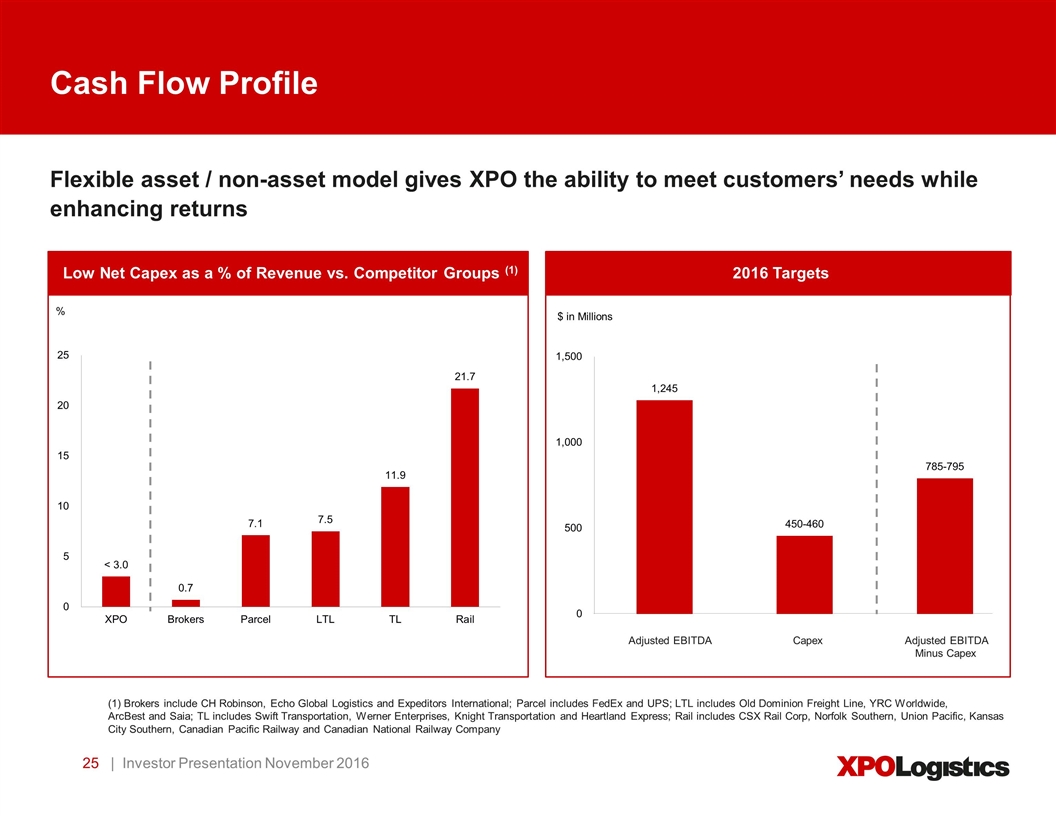 Cash Flow Profile

Flexible asset / non-asset model gives XPO the ability to meet customers' needs while enhancing returns

Low Net Capex as a % of Revenue vs. Competitor Groups $^{(1)}$

%

25
20
15
10
5
0

< 3.0
0.7
7.1
7.5
11.9
21.7

XPO Brokers Parcel LTL TL Rail

2016 Targets

$ in Millions

1,500
1,000
500
0

1,245
450-460
785-795

Adjusted EBITDA Capex Adjusted EBITDA Minus Capex

(1) Brokers include CH Robinson, Echo Global Logistics and Expeditors International; Parcel includes FedEx and UPS; LTL includes Old Dominion Freight Line, YRC Worldwide, ArcBest and Saia; TL includes Swift Transportation, Werner Enterprises, Knight Transportation and Heartland Express; Rail includes CSX Rail Corp, Norfolk Southern, Union Pacific, Kansas City Southern, Canadian Pacific Railway and Canadian National Railway Company

25 | Investor Presentation November 2016

XPOLogistics